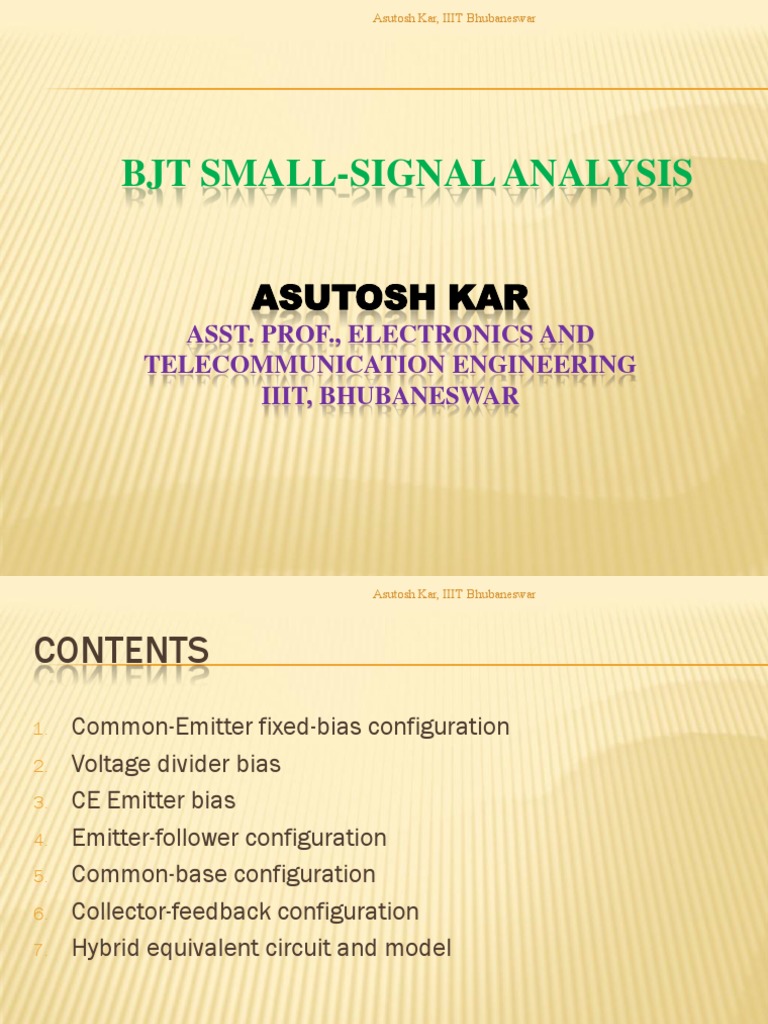 Asutosh Kar, IIIT Bhubaneswar

BJT SMALL-SIGNAL ANALYSIS

ASUTOSH KAR
ASST. PROF., ELECTRONICS AND TELECOMMUNICATION ENGINEERING
IIIT, BHUBANESWAR

Asutosh Kar, IIIT Bhubaneswar

CONTENTS

1. Common-Emitter fixed-bias configuration
2. Voltage divider bias
3. CE Emitter bias
4. Emitter-follower configuration
5. Common-base configuration
6. Collector-feedback configuration
7. Hybrid equivalent circuit and model